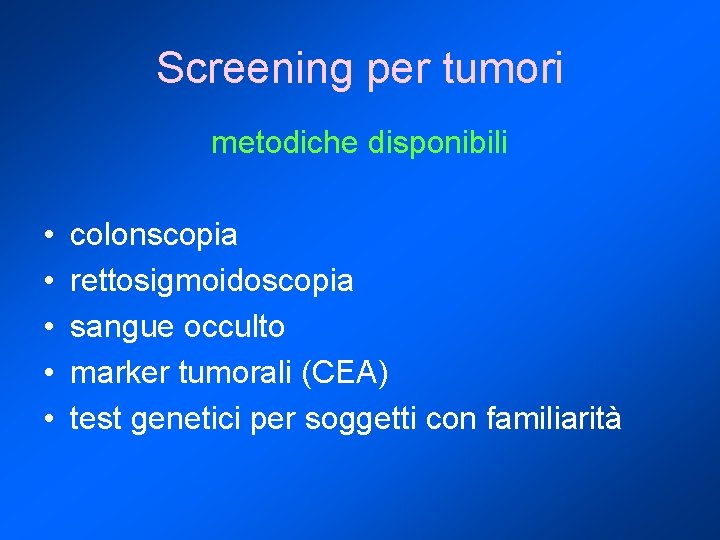 Screening per tumori

metodiche disponibili

• colonscopia
• rettosigmoidoscopia
• sangue occulto
• marker tumorali (CEA)
• test genetici per soggetti con familiarità